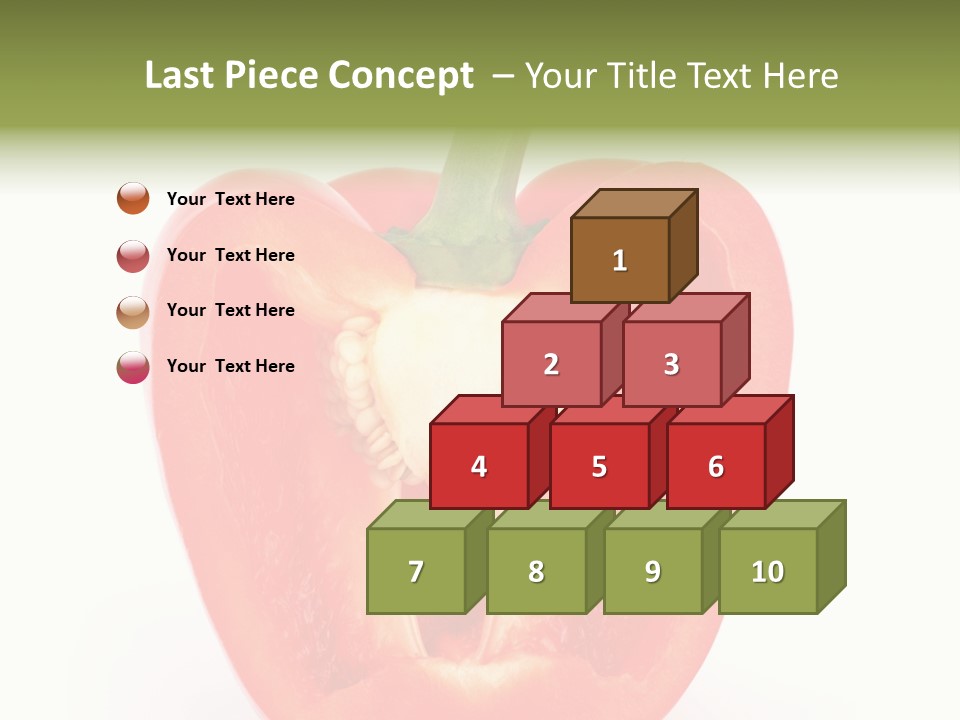 Last Piece Concept – Your Title Text Here

Your Text Here

Your Text Here

Your Text Here

Your Text Here

1

2 3

4 5 6

7 8 9 10